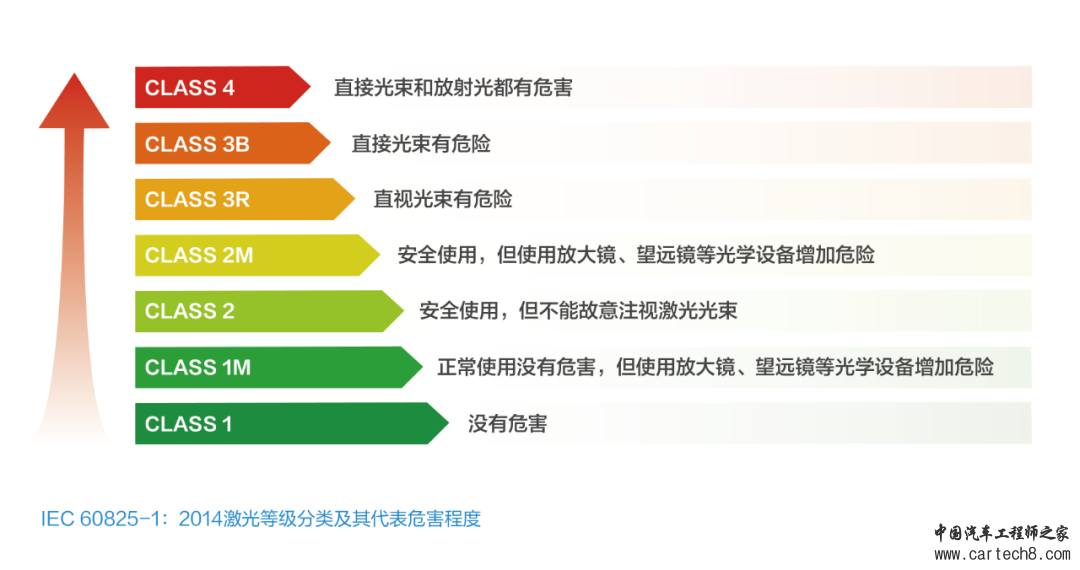 CLASS 4 直接光束和放射光都有危害

CLASS 3B 直接光束有危险

CLASS 3R 直视光束有危险

CLASS 2M 安全使用，但使用放大镜、望远镜等光学设备增加危险

CLASS 2 安全使用，但不能故意注视激光光束

CLASS 1M 正常使用没有危害，但使用放大镜、望远镜等光学设备增加危险

CLASS 1 没有危害

IEC 60825-1：2014激光等级分类及其代表危害程度

中国汽车工程师之家
www.cartech8.com